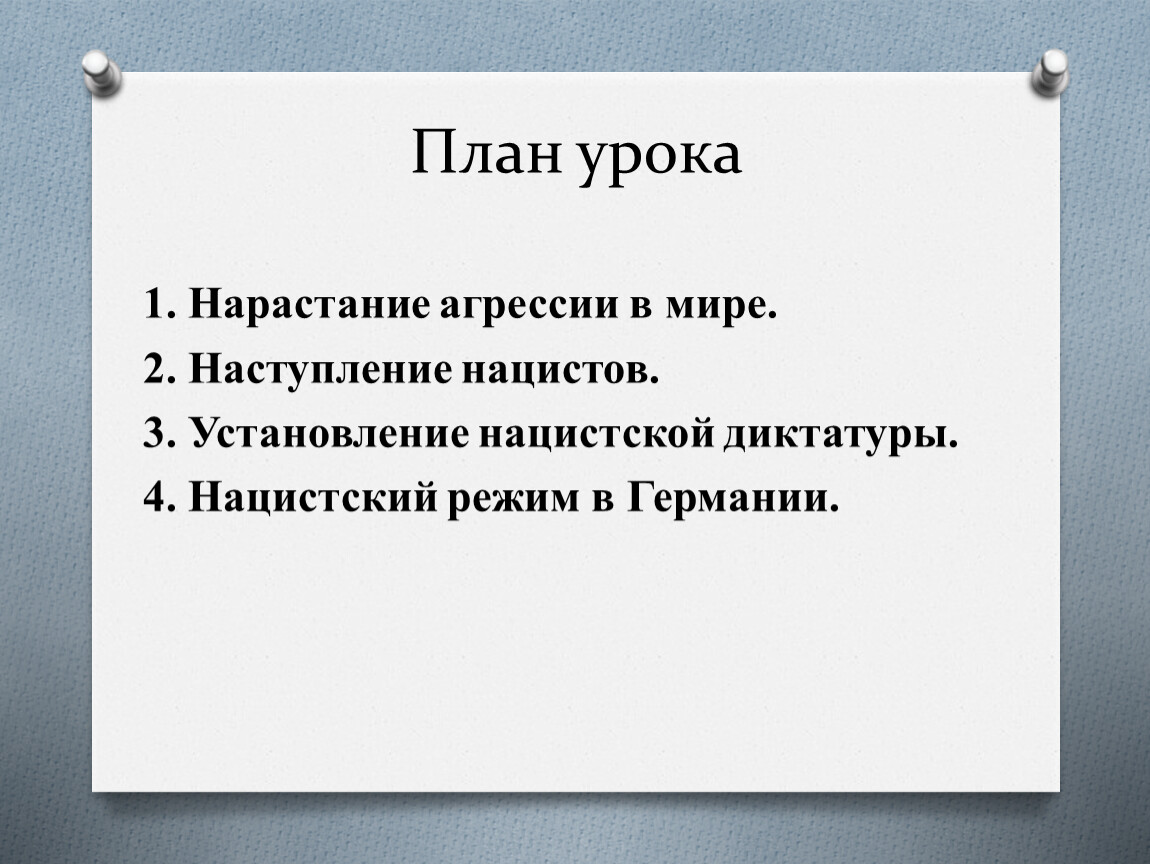 План урока

1. Нарастание агрессии в мире.
2. Наступление нацистов.
3. Установление нацистской диктатуры.
4. Нацистский режим в Германии.